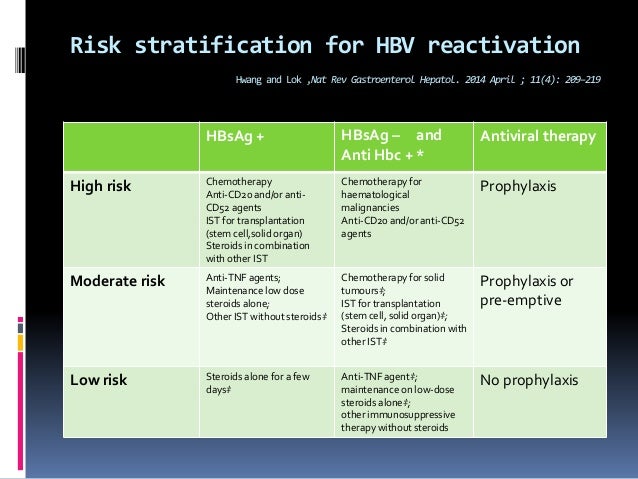 Risk stratification for HBV reactivation

Hwang and Lok ,Nat Rev Gastroenterol Hepatol. 2014 April ; 11(4): 209–219

| | HBsAg + | HBsAg – and Anti Hbc + * | Antiviral therapy |
|---|---|---|---|
| High risk | Chemotherapy Anti-CD20 and/or anti-CD52 agents IST for transplantation (stem cell,solid organ) Steroids in combination with other IST | Chemotherapy for haematological malignancies Anti-CD20 and/or anti-CD52 agents | Prophylaxis |
| Moderate risk | Anti-TNF agents; Maintenance low dose steroids alone; Other IST without steroids‡ | Chemotherapy for solid tumours‡; IST for transplantation (stem cell, solid organ)‡; Steroids in combination with other IST‡ | Prophylaxis or pre-emptive |
| Low risk | Steroids alone for a few days‡ | Anti-TNF agent‡; maintenance on low-dose steroids alone‡; other immunosuppressive therapy without steroids | No prophylaxis |